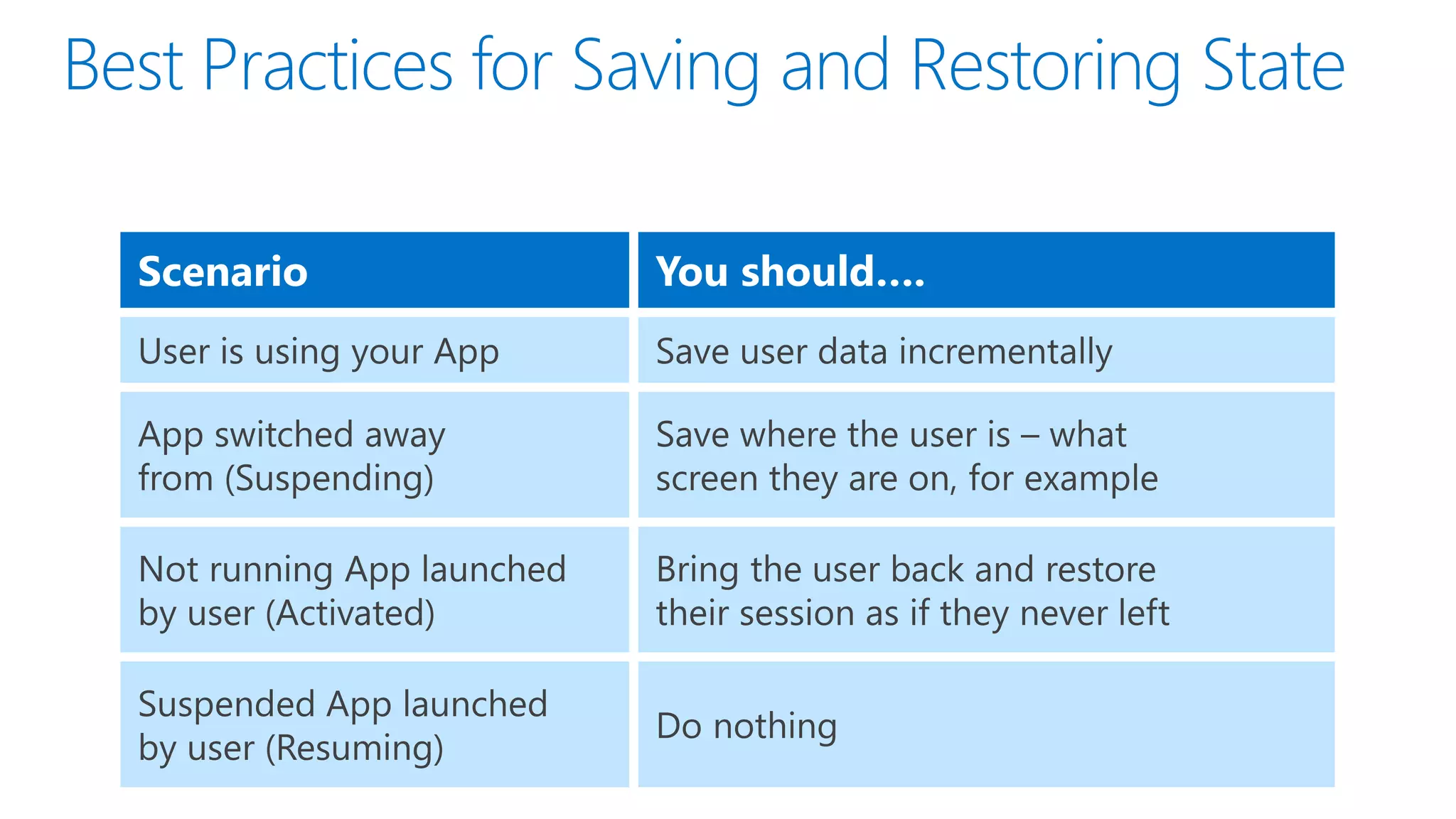 Best Practices for Saving and Restoring State

| Scenario | You should.... |
|---|---|
| User is using your App | Save user data incrementally |
| App switched away from (Suspending) | Save where the user is – what screen they are on, for example |
| Not running App launched by user (Activated) | Bring the user back and restore their session as if they never left |
| Suspended App launched by user (Resuming) | Do nothing |